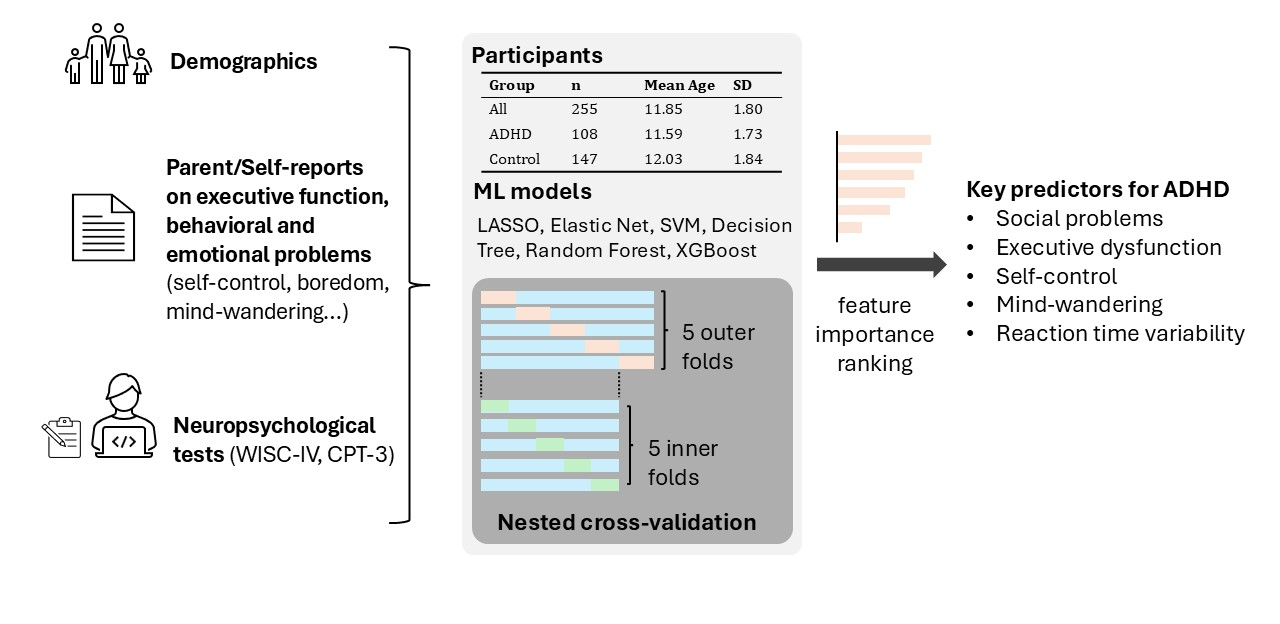 Demographics

Parent/Self-reports on executive function, behavioral and emotional problems (self-control, boredom, mind-wandering...)

Neuropsychological tests (WISC-IV, CPT-3)

Participants

| Group | n | Mean Age | SD |
|---|---|---|---|
| All | 255 | 11.85 | 1.80 |
| ADHD | 108 | 11.59 | 1.73 |
| Control | 147 | 12.03 | 1.84 |

ML models

LASSO, Elastic Net, SVM, Decision Tree, Random Forest, XGBoost

5 outer folds

5 inner folds

Nested cross-validation

feature importance ranking

Key predictors for ADHD
• Social problems
• Executive dysfunction
• Self-control
• Mind-wandering
• Reaction time variability